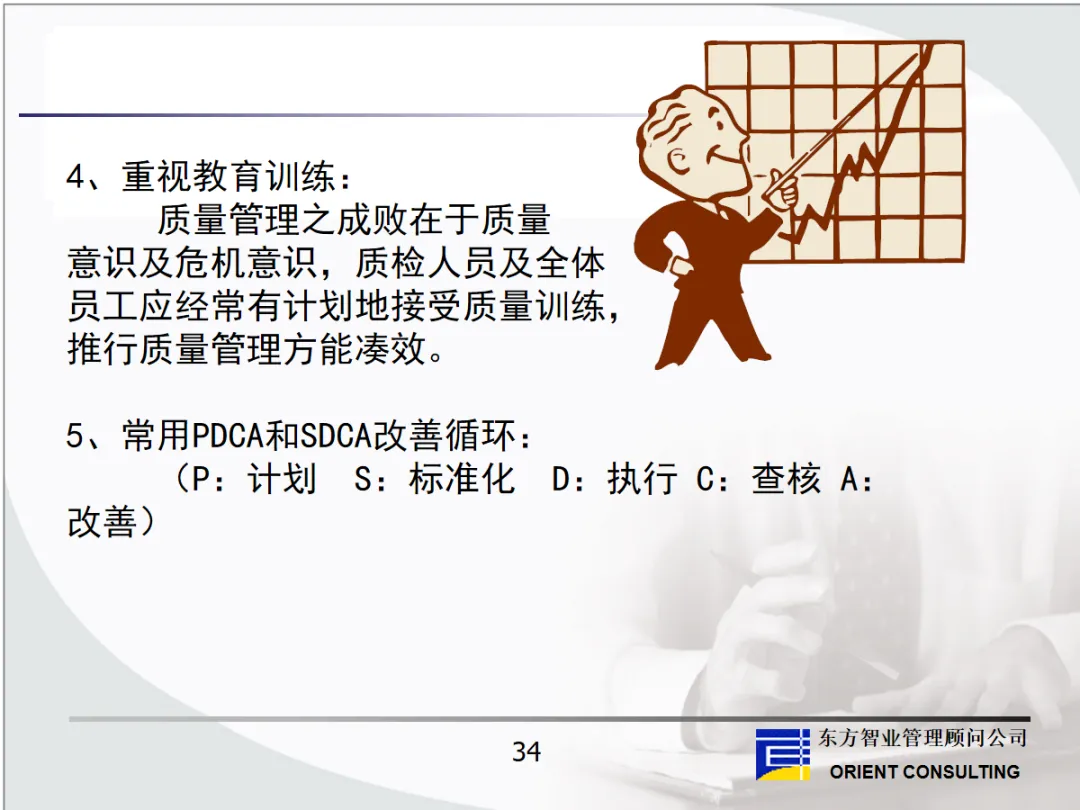 4、重视教育训练：

质量管理之成败在于质量意识及危机意识，质检人员及全体员工应经常有计划地接受质量训练，推行质量管理方能凑效。

5、常用PDCA和SDCA改善循环：

（P：计划 S：标准化 D：执行 C：查核 A：改善）

34

东方智业管理顾问公司
ORIENT CONSULTING